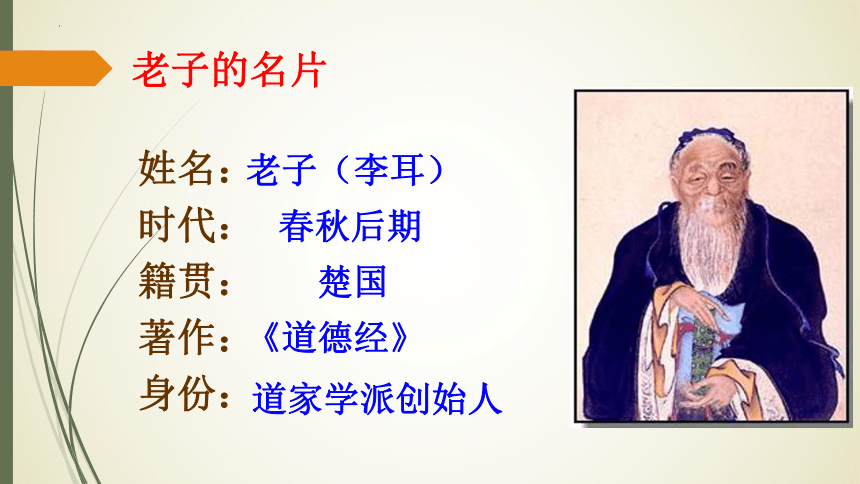 老子的名片

姓名：老子（李耳）
时代： 春秋后期
籍贯： 楚国
著作：《道德经》
身份：道家学派创始人